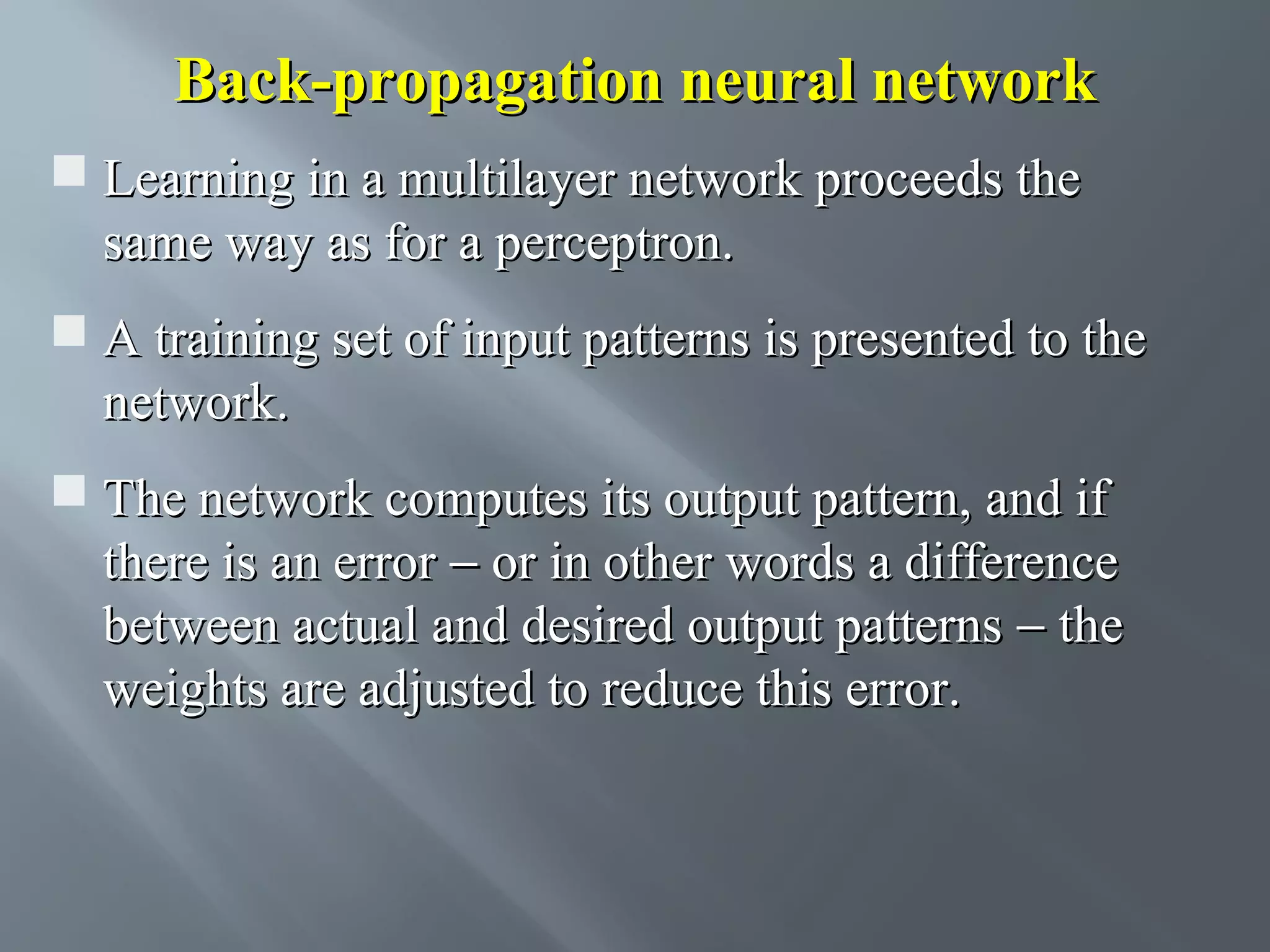 Back-propagation neural network

Learning in a multilayer network proceeds the same way as for a perceptron.

A training set of input patterns is presented to the network.

The network computes its output pattern, and if there is an error – or in other words a difference between actual and desired output patterns – the weights are adjusted to reduce this error.